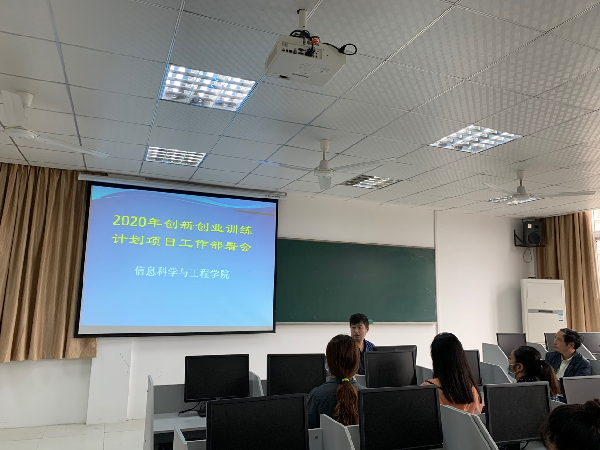 2020年创新创业训练计划项目工作部署会

信息科学与工程学院